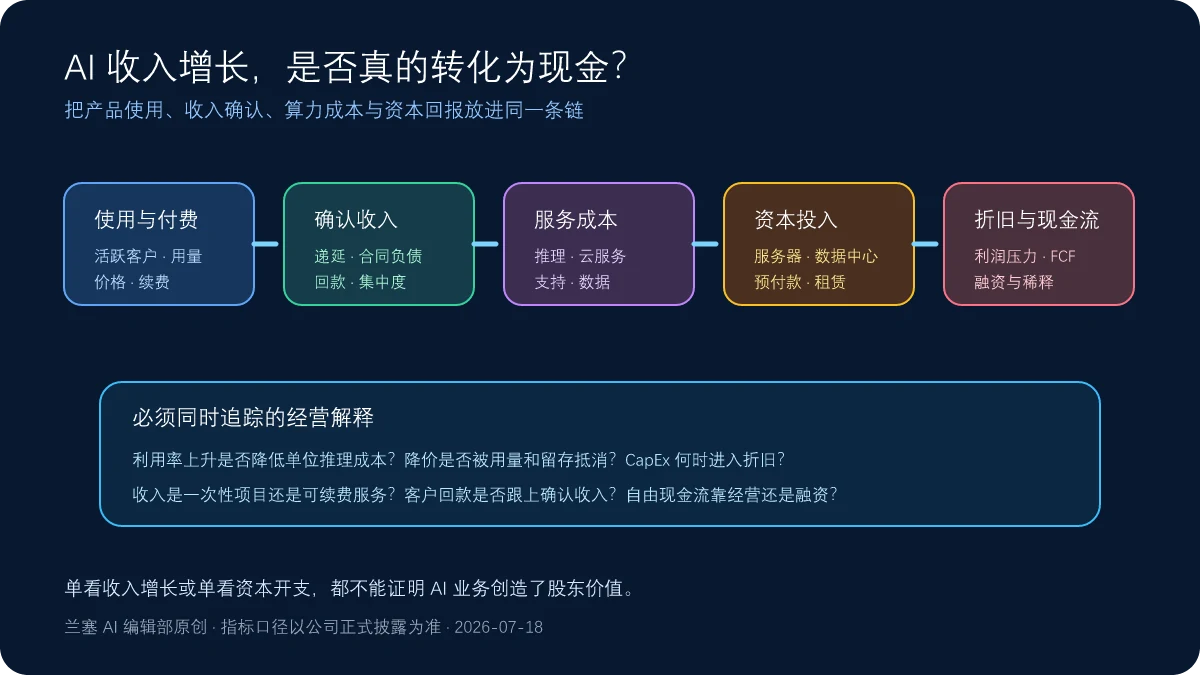 AI 收入增长，是否真的转化为现金？
把产品使用、收入确认、算力成本与资本回报放进同一条链

使用与付费
活跃客户 · 用量
价格 · 续费

确认收入
递延 · 合同负债
回款 · 集中度

服务成本
推理 · 云服务
支持 · 数据

资本投入
服务器 · 数据中心
预付款 · 租赁

折旧与现金流
利润压力 · FCF
融资与稀释

必须同时追踪的经营解释
利用率上升是否降低单位推理成本？降价是否被用量和留存抵消？CapEx 何时进入折旧？
收入是一次性项目还是可续费服务？客户回款是否跟上确认收入？自由现金流靠经营还是融资？

单看收入增长或单看资本开支，都不能证明 AI 业务创造了股东价值。
兰塞 AI 编辑部原创 · 指标口径以公司正式披露为准 · 2026-07-18